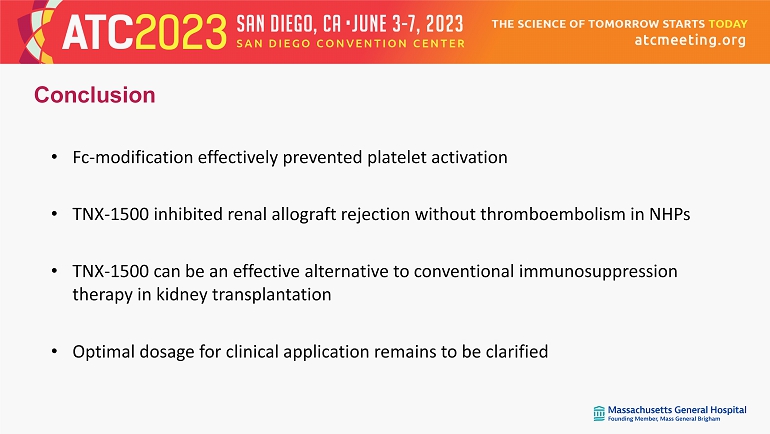 ATC2023 SAN DIEGO, CA • JUNE 3-7, 2023
SAN DIEGO CONVENTION CENTER
THE SCIENCE OF TOMORROW STARTS TODAY
atcmeeting.org

Conclusion

• Fc-modification effectively prevented platelet activation

• TNX-1500 inhibited renal allograft rejection without thromboembolism in NHPs

• TNX-1500 can be an effective alternative to conventional immunosuppression therapy in kidney transplantation

• Optimal dosage for clinical application remains to be clarified

Massachusetts General Hospital
Founding Member, Mass General Brigham